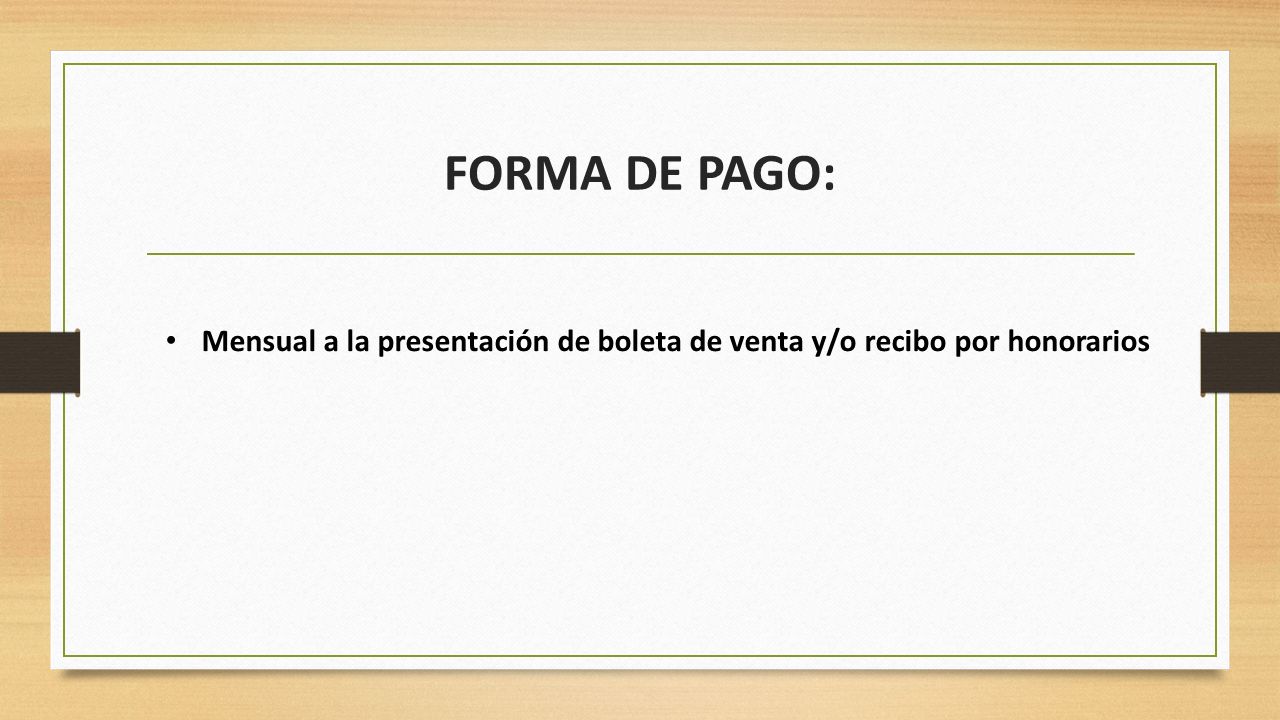 FORMA DE PAGO:

• Mensual a la presentación de boleta de venta y/o recibo por honorarios